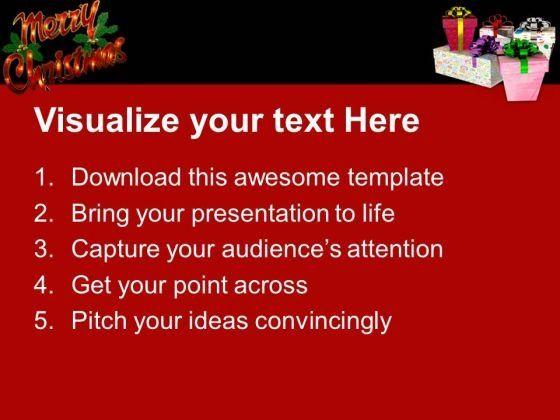 Merry Christmas

Visualize your text Here

1. Download this awesome template
2. Bring your presentation to life
3. Capture your audience's attention
4. Get your point across
5. Pitch your ideas convincingly